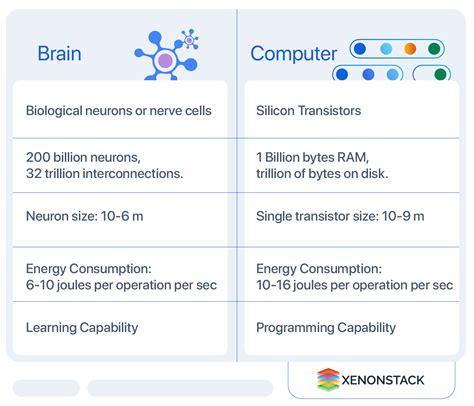 | Brain | Computer |
|---|---|
| Biological neurons or nerve cells | Silicon Transistors |
| 200 billion neurons, 32 trillion interconnections. | 1 Billion bytes RAM, trillion of bytes on disk. |
| Neuron size: 10-6 m | Single transistor size: 10-9 m |
| Energy Consumption: 6-10 joules per operation per sec | Energy Consumption: 10-16 joules per operation per sec |
| Learning Capability | Programming Capability |

XENONSTACK